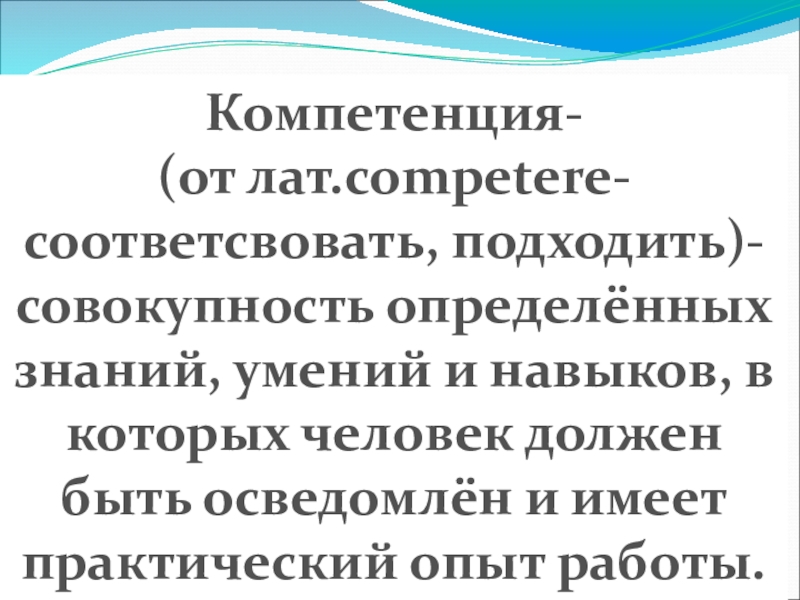 Компетенция-
(от лат.competere-
соответсвовать, подходить)-
совокупность определённых знаний, умений и навыков, в которых человек должен быть осведомлён и имеет практический опыт работы.